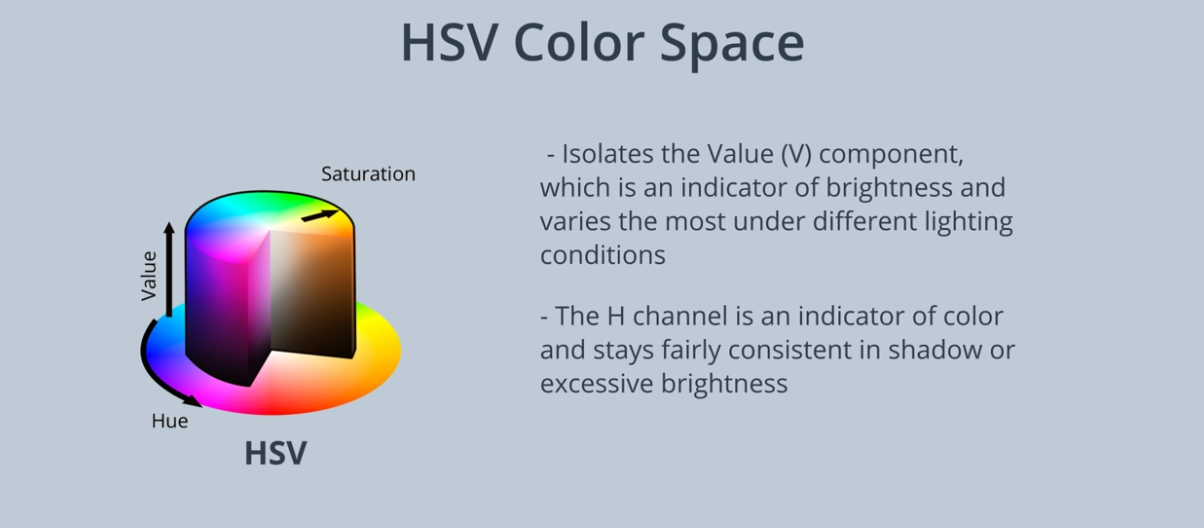 HSV Color Space

Saturation

Value

Hue

HSV

- Isolates the Value (V) component, which is an indicator of brightness and varies the most under different lighting conditions

- The H channel is an indicator of color and stays fairly consistent in shadow or excessive brightness